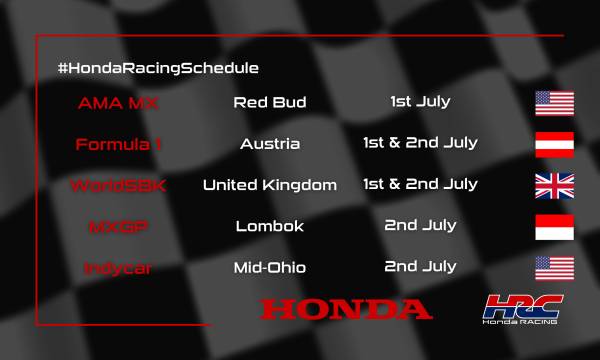 #HondaRacingSchedule

| AMA MX | Red Bud | 1st July |
|---|---|---|
| Formula 1 | Austria | 1st & 2nd July |
| WorldSBK | United Kingdom | 1st & 2nd July |
| MXGP | Lombok | 2nd July |
| Indycar | Mid-Ohio | 2nd July |

HONDA

HRC
Honda RACING